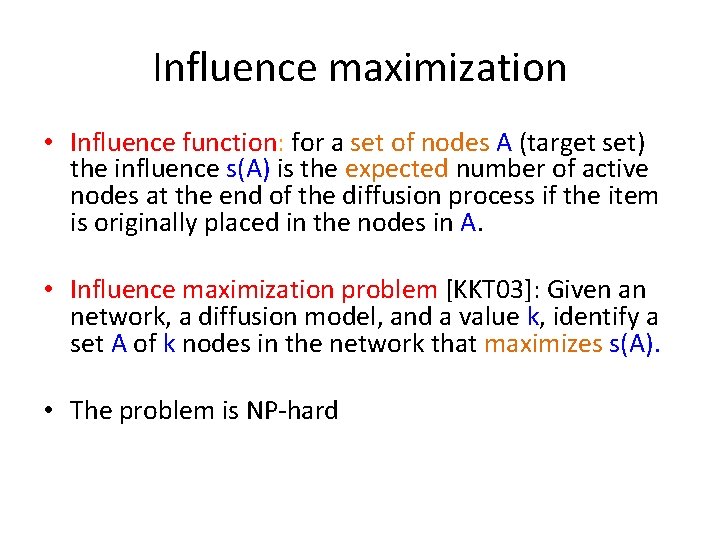 Influence maximization

• Influence function: for a set of nodes A (target set) the influence s(A) is the expected number of active nodes at the end of the diffusion process if the item is originally placed in the nodes in A.

• Influence maximization problem [KKT03]: Given an network, a diffusion model, and a value k, identify a set A of k nodes in the network that maximizes s(A).

• The problem is NP-hard